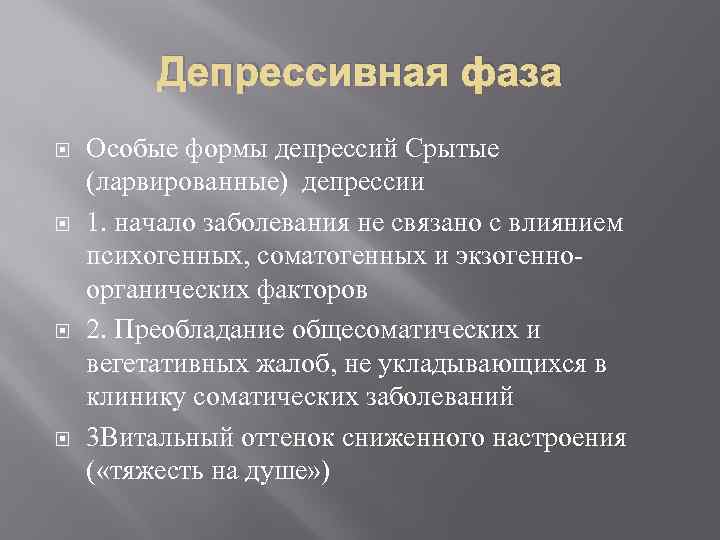 Депрессивная фаза

Особые формы депрессий Срытые (ларвированные) депрессии

1. начало заболевания не связано с влиянием психогенных, соматогенных и экзогенно-органических факторов

2. Преобладание общесоматических и вегетативных жалоб, не укладывающихся в клинику соматических заболеваний

3Витальный оттенок сниженного настроения («тяжесть на душе»)